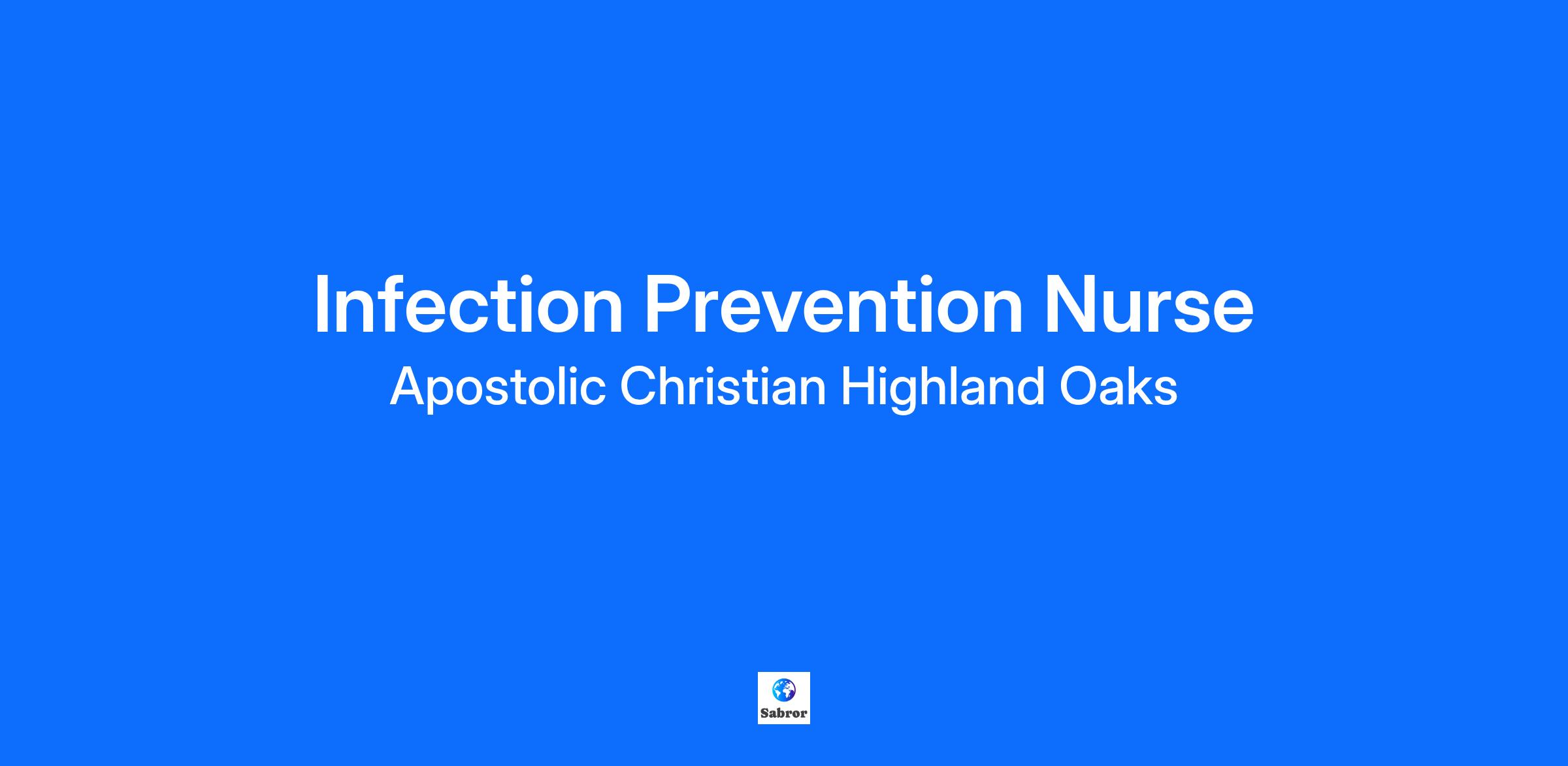 Infection Prevention Nurse
Apostolic Christian Highland Oaks

Sabror